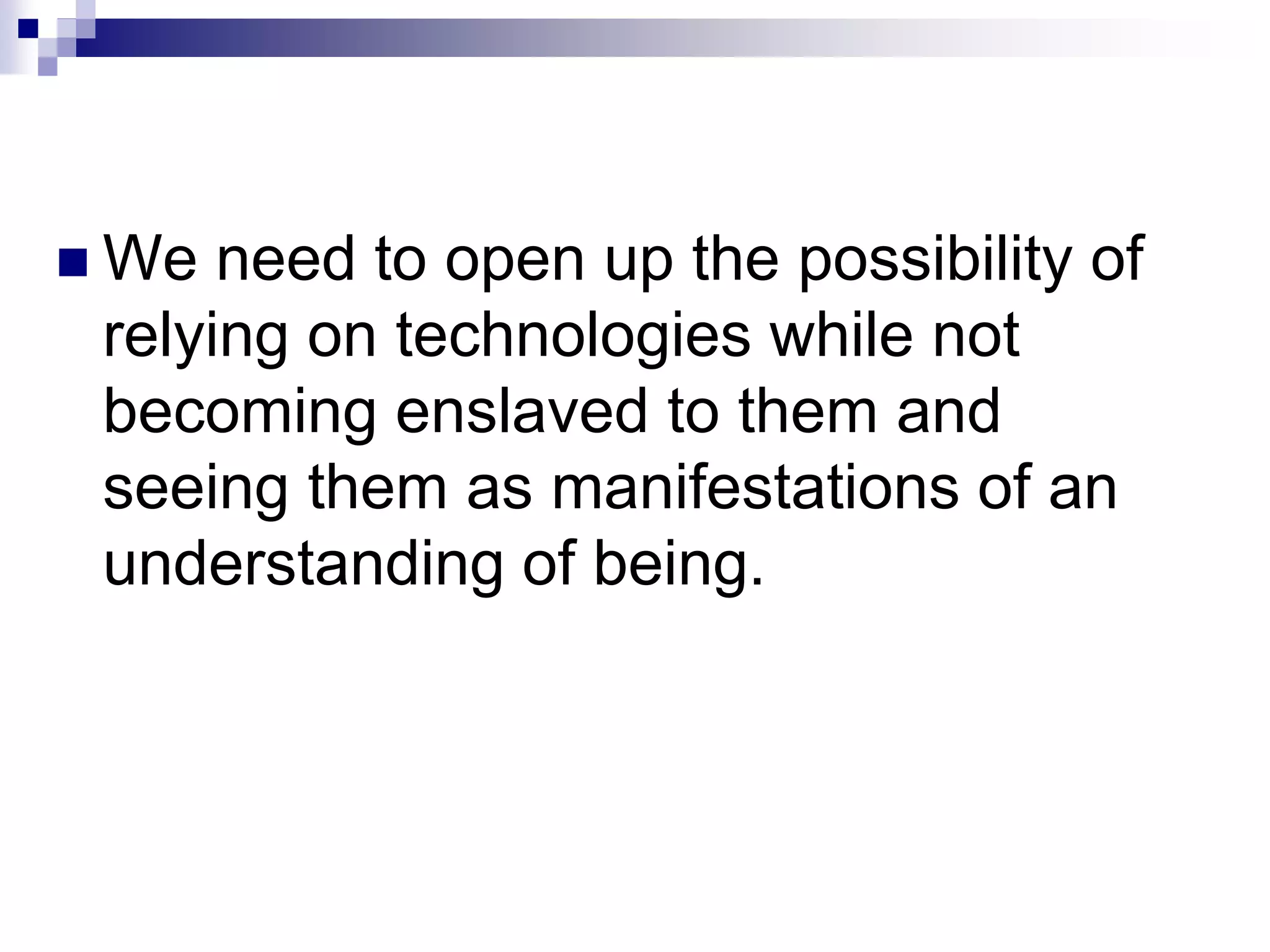 We need to open up the possibility of relying on technologies while not becoming enslaved to them and seeing them as manifestations of an understanding of being.